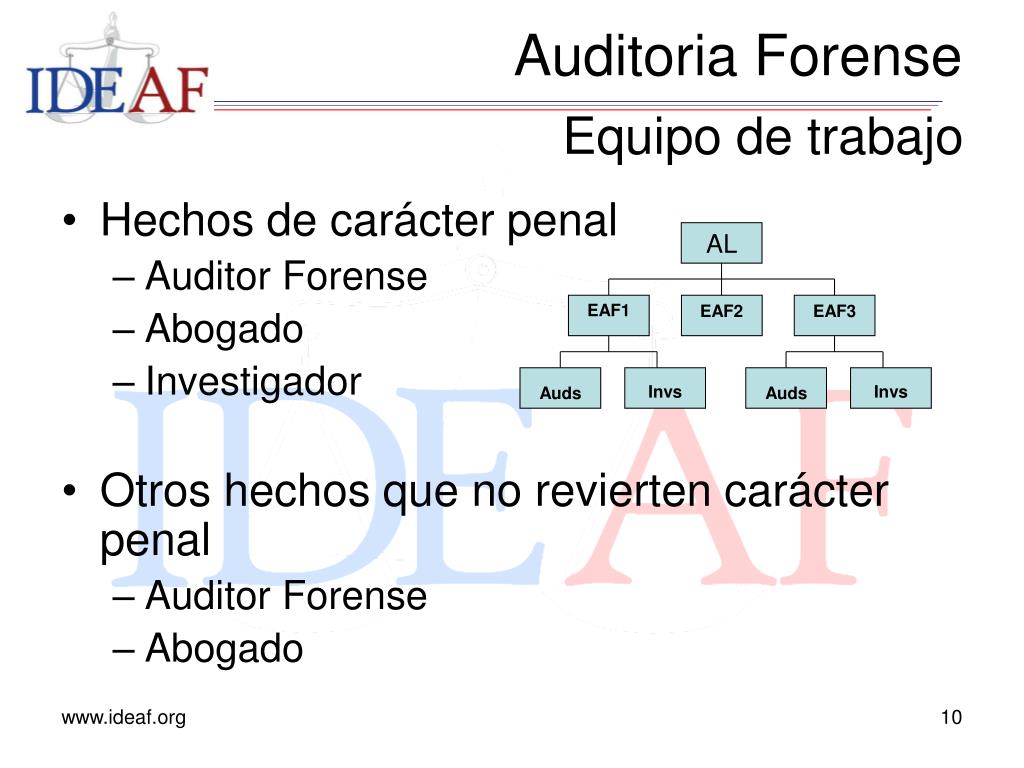 IDEAF

Auditoria Forense

Equipo de trabajo

• Hechos de carácter penal
– Auditor Forense
– Abogado
– Investigador

AL
EAF1 EAF2 EAF3
Auds Invs Auds Invs

• Otros hechos que no revierten carácter penal
– Auditor Forense
– Abogado

IDEAF

www.ideaf.org

10